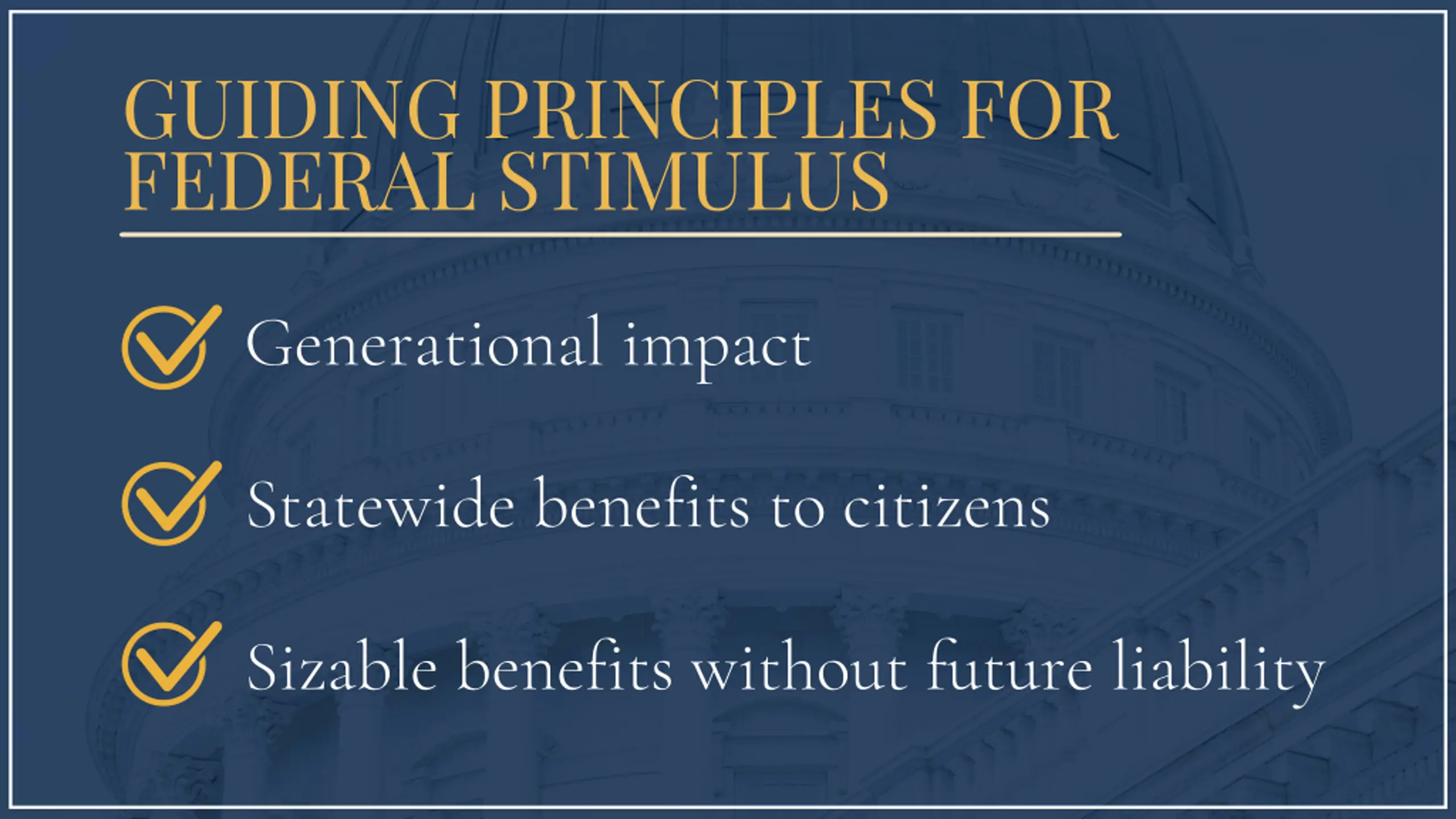 GUIDING PRINCIPLES FOR FEDERAL STIMULUS

Generational impact

Statewide benefits to citizens

Sizable benefits without future liability